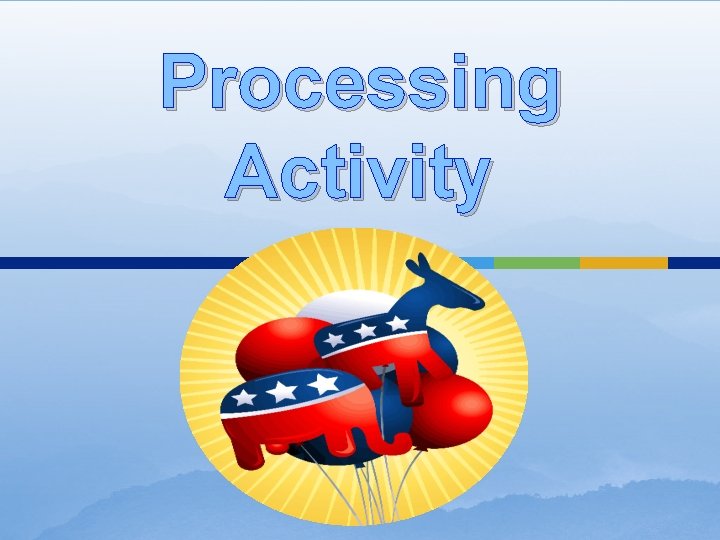 Processing Activity